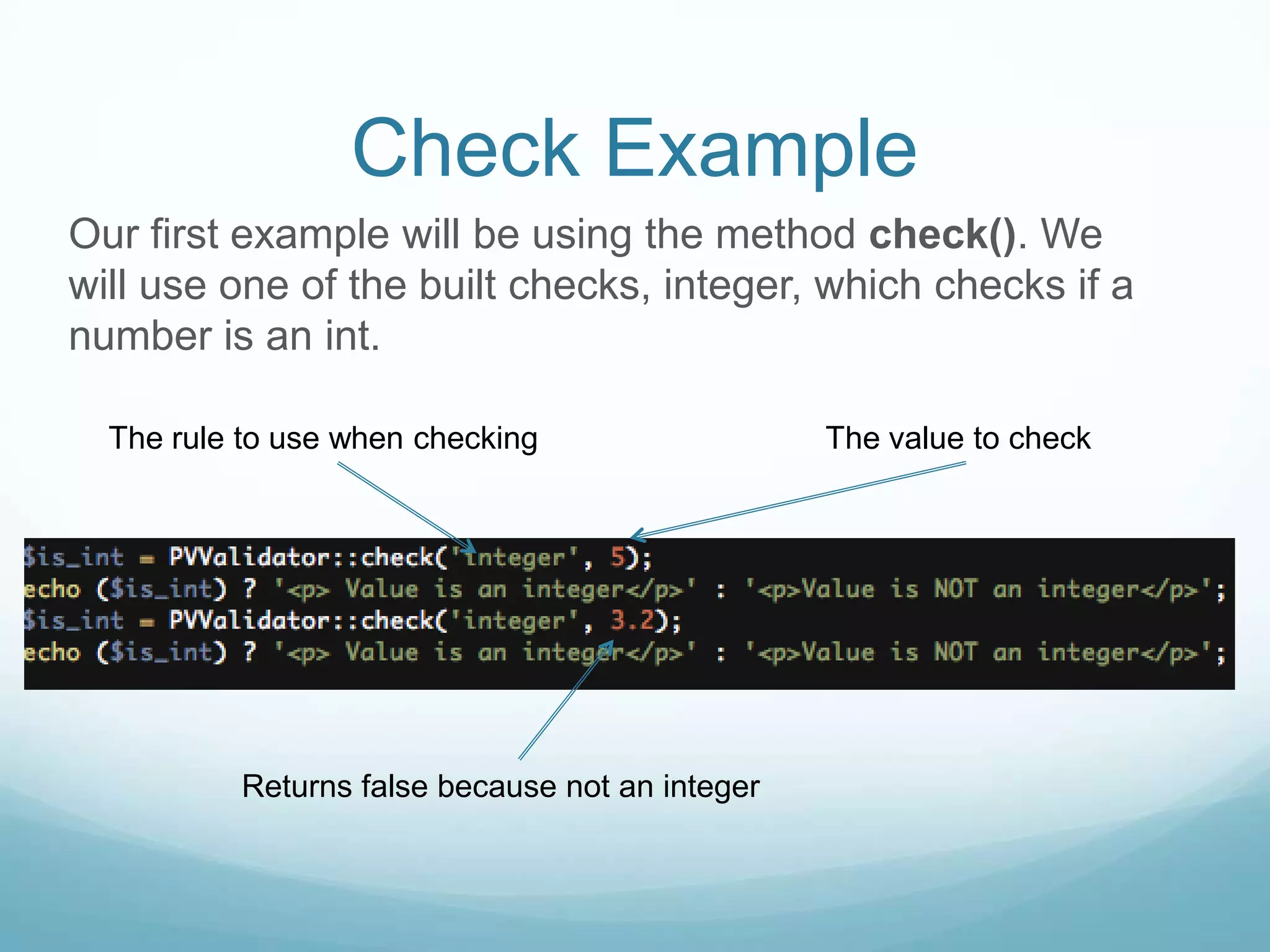 Check Example

Our first example will be using the method **check()**. We will use one of the built checks, integer, which checks if a number is an int.

The rule to use when checking

The value to check

$is_int = PVValidator::check('integer', 5);
echo ($is_int) ? '<p> Value is an integer</p>' : '<p>Value is NOT an integer</p>';
$is_int = PVValidator::check('integer', 3.2);
echo ($is_int) ? '<p> Value is an integer</p>' : '<p>Value is NOT an integer</p>';

Returns false because not an integer